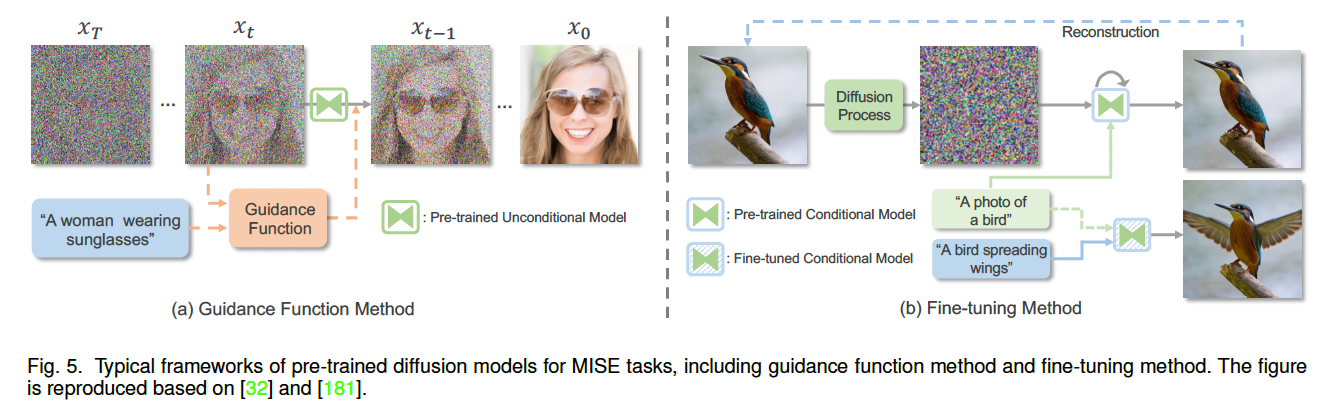 $x_T$ $x_t$ $x_{t-1}$ $x_0$

...

...

"A woman wearing sunglasses"

Guidance Function

: Pre-trained Unconditional Model

(a) Guidance Function Method

Reconstruction

Diffusion Process

: Pre-trained Conditional Model

: Fine-tuned Conditional Model

"A photo of a bird"

"A bird spreading wings"

(b) Fine-tuning Method

Fig. 5. Typical frameworks of pre-trained diffusion models for MISE tasks, including guidance function method and fine-tuning method. The figure is reproduced based on [32] and [181].